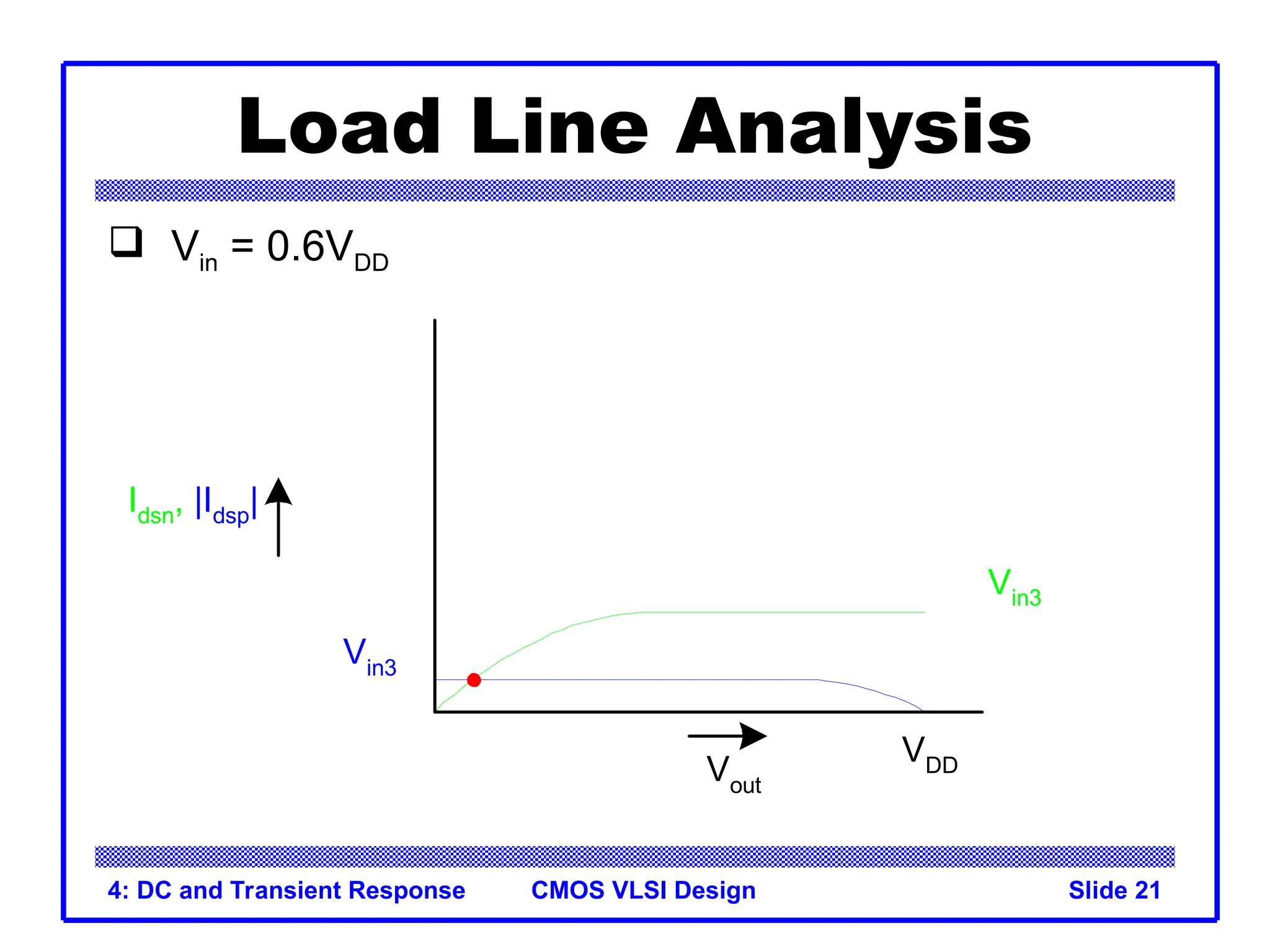 Load Line Analysis

❑ $V_{in} = 0.6V_{DD}$

$I_{dsn}$, $|I_{dsp}|$

$V_{in3}$

$V_{in3}$

$V_{out}$

$V_{DD}$

4: DC and Transient Response CMOS VLSI Design Slide 21